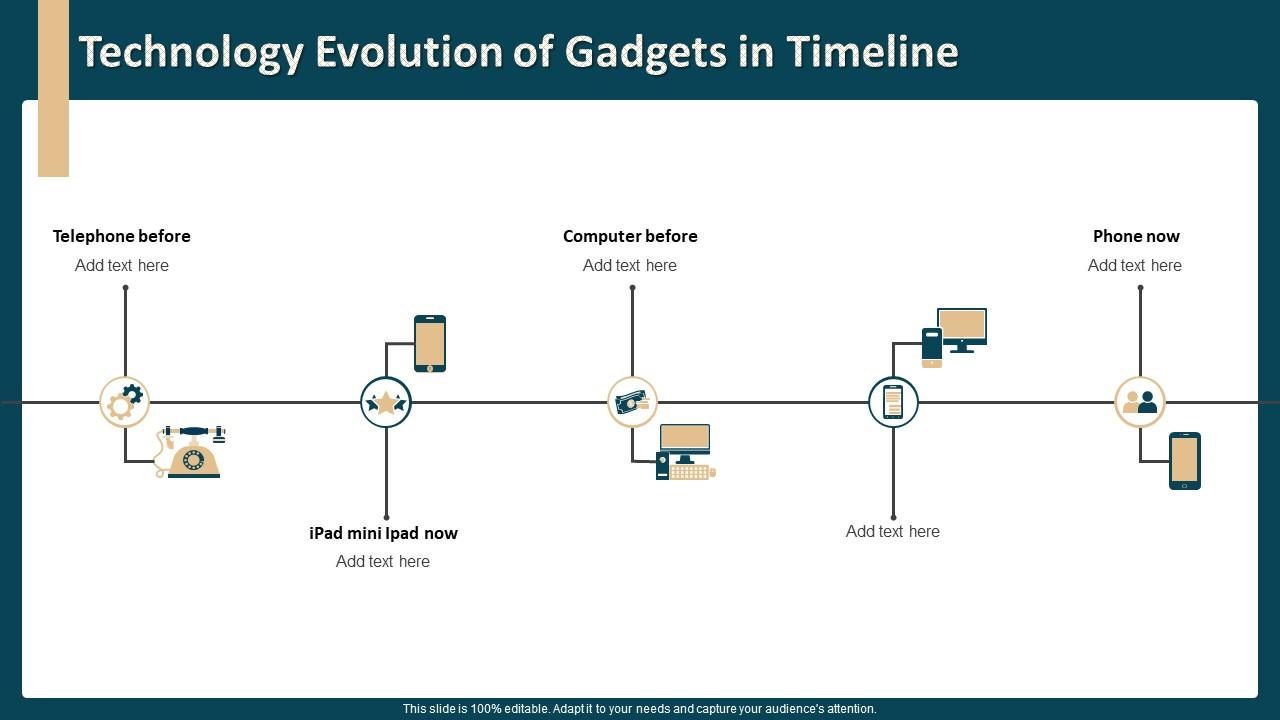 Technology Evolution of Gadgets in Timeline

Telephone before
Add text here

Computer before
Add text here

Phone now
Add text here

iPad mini Ipad now
Add text here

Add text here

This slide is 100% editable. Adapt it to your needs and capture your audience's attention.